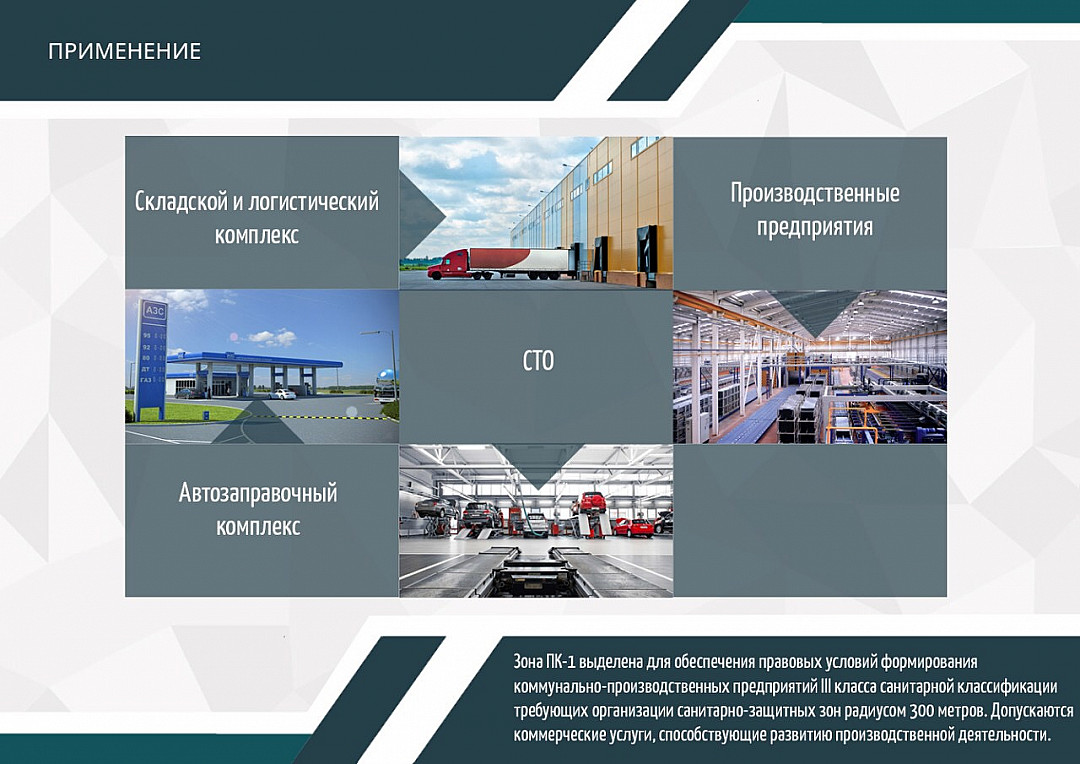 ПРИМЕНЕНИЕ

Складской и логистический комплекс

Производственные предприятия

АЗС
95
92
80
ДТ
ГАЗ

СТО

Автозаправочный комплекс

Зона ПК-1 выделена для обеспечения правовых условий формирования коммунально-производственных предприятий III класса санитарной классификации требующих организации санитарно-защитных зон радиусом 300 метров. Допускаются коммерческие услуги, способствующие развитию производственной деятельности.